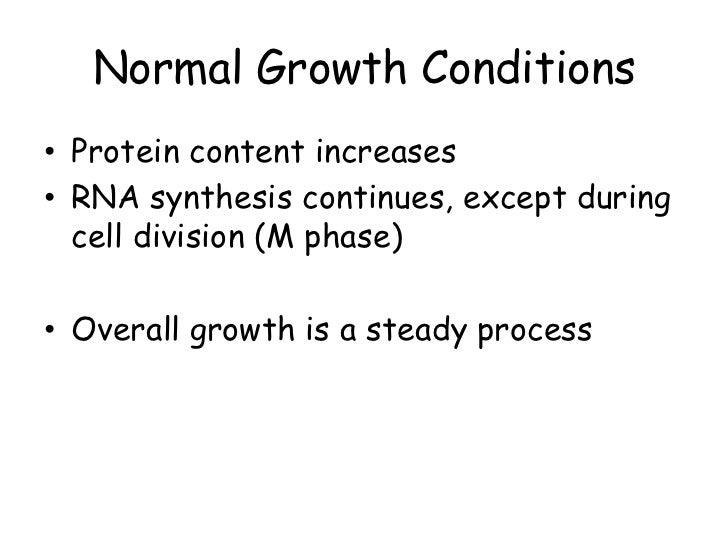 Normal Growth Conditions

• Protein content increases
• RNA synthesis continues, except during cell division (M phase)

• Overall growth is a steady process